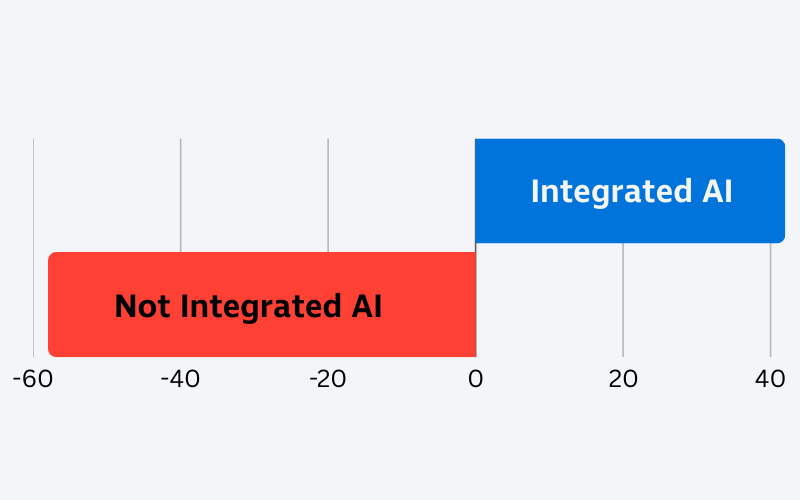 Integrated AI

Not Integrated AI

-60 -40 -20 0 20 40